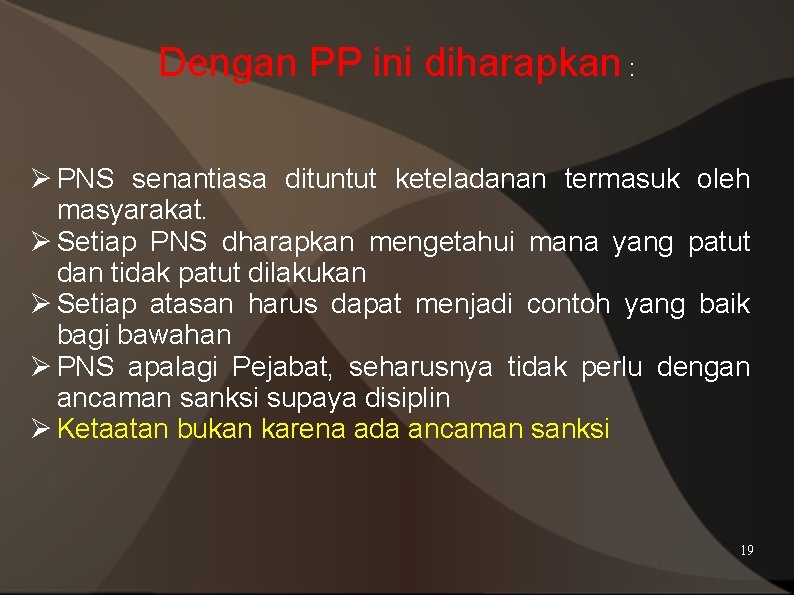 Dengan PP ini diharapkan :

➢ PNS senantiasa dituntut keteladanan termasuk oleh masyarakat.
➢ Setiap PNS dharapkan mengetahui mana yang patut dan tidak patut dilakukan
➢ Setiap atasan harus dapat menjadi contoh yang baik bagi bawahan
➢ PNS apalagi Pejabat, seharusnya tidak perlu dengan ancaman sanksi supaya disiplin
➢ Ketaatan bukan karena ada ancaman sanksi

19